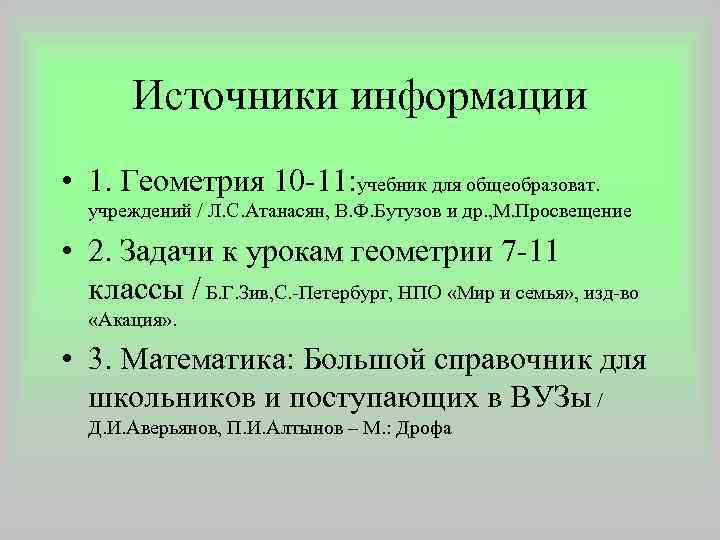 Источники информации

• 1. Геометрия 10-11:учебник для общеобразоват. учреждений / Л.С.Атанасян, В.Ф.Бутузов и др.,М.Просвещение

• 2. Задачи к урокам геометрии 7-11 классы / Б.Г.Зив,С.-Петербург, НПО «Мир и семья», изд-во «Акация».

• 3. Математика: Большой справочник для школьников и поступающих в ВУЗы / Д.И.Аверьянов, П.И.Алтынов – М.: Дрофа